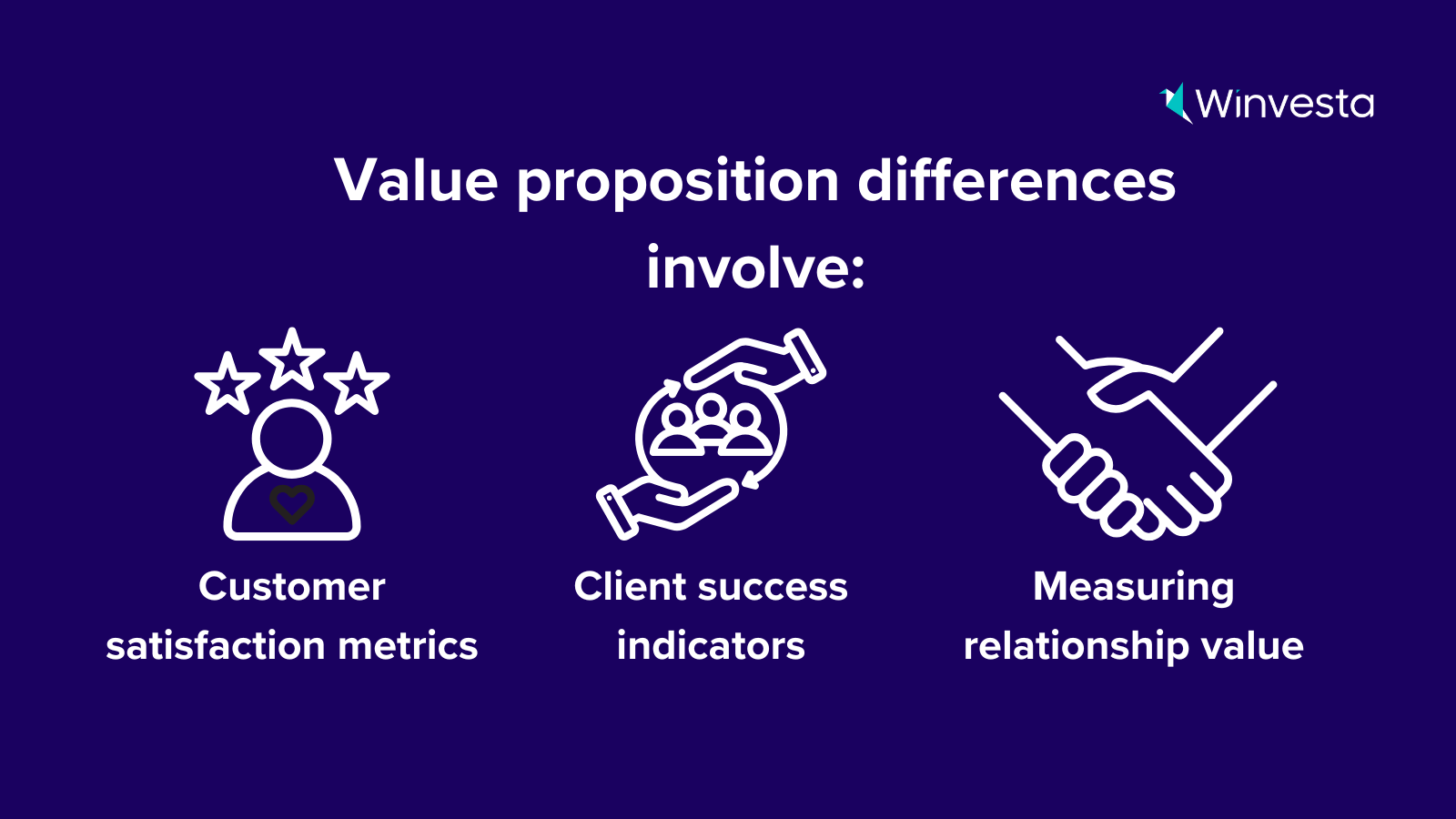 Winvesta

Value proposition differences involve:

Customer satisfaction metrics

Client success indicators

Measuring relationship value